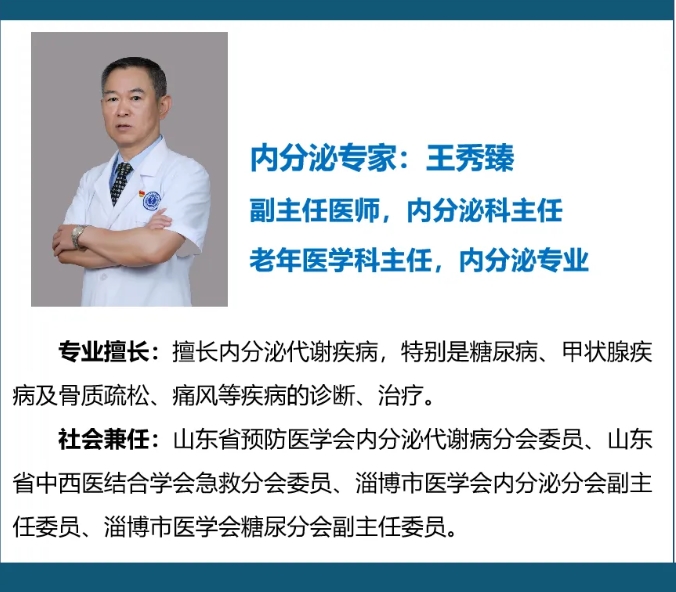 内分泌专家：王秀臻

副主任医师，内分泌科主任

老年医学科主任，内分泌专业

专业擅长：擅长内分泌代谢疾病，特别是糖尿病、甲状腺疾病及骨质疏松、痛风等疾病的诊断、治疗。

社会兼任：山东省预防医学会内分泌代谢病分会委员、山东省中西医结合学会急救分会委员、淄博市医学会内分泌分会副主任委员、淄博市医学会糖尿分会副主任委员。